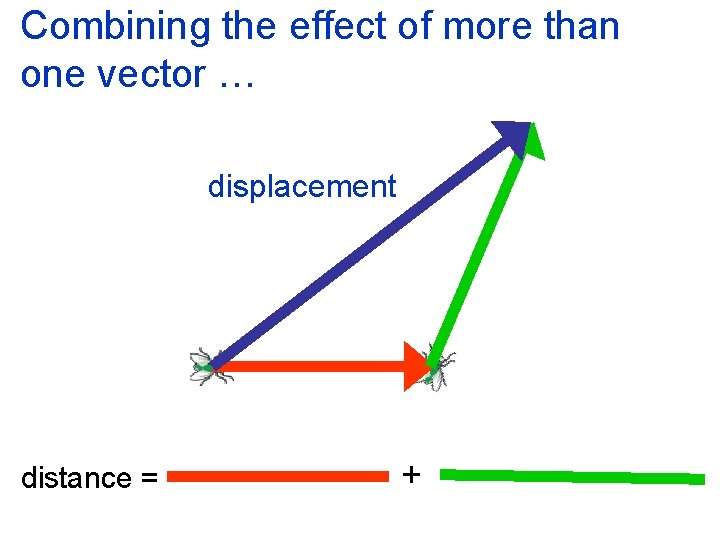 Combining the effect of more than one vector …

displacement

distance = +